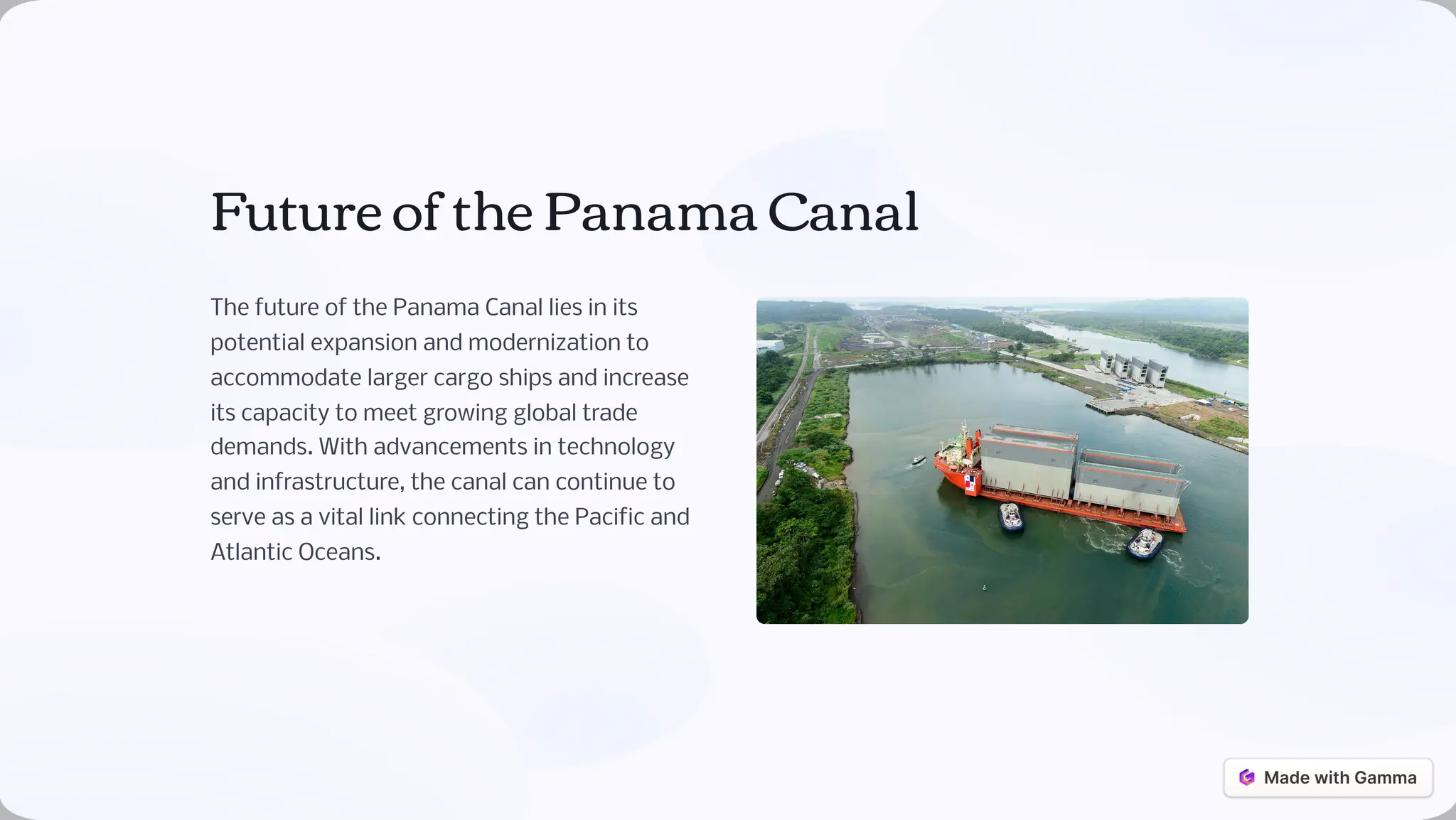 Future of the Panama Canal

The future of the Panama Canal lies in its potential expansion and modernization to accommodate larger cargo ships and increase its capacity to meet growing global trade demands. With advancements in technology and infrastructure, the canal can continue to serve as a vital link connecting the Pacific and Atlantic Oceans.

Made with Gamma